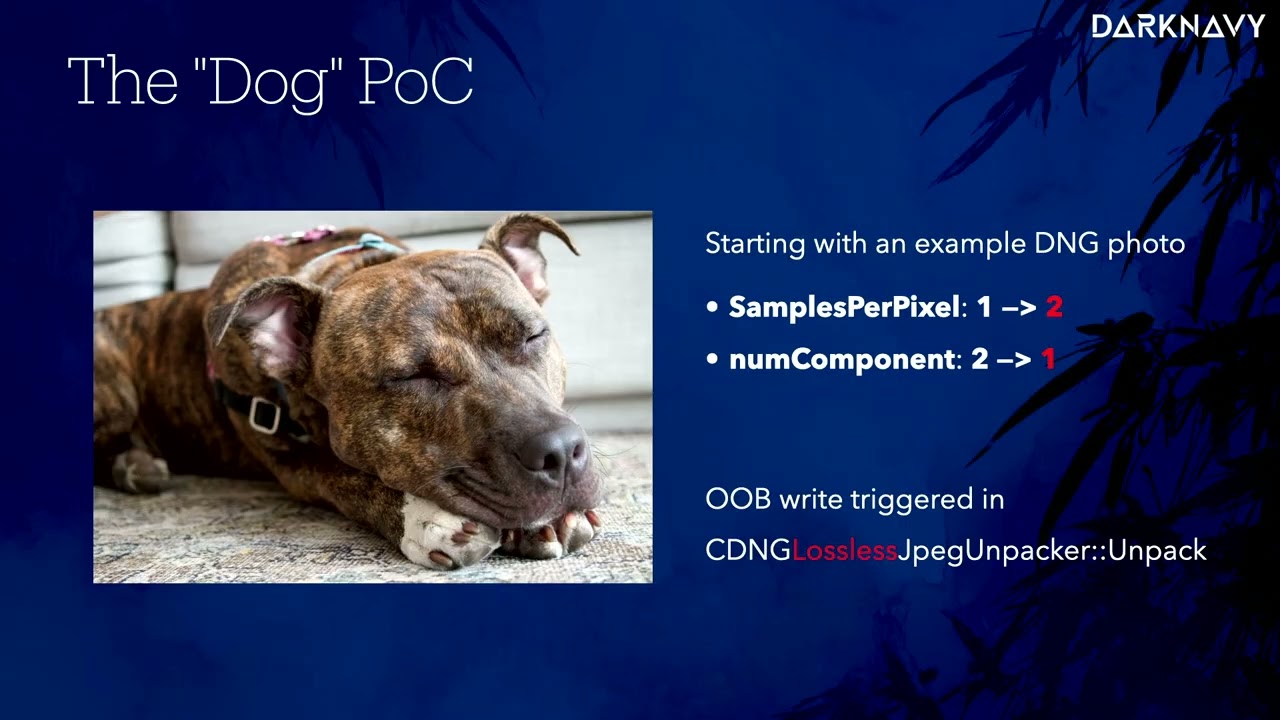 DARKNAVY

The "Dog" PoC

Starting with an example DNG photo

• SamplesPerPixel: 1 –> 2
• numComponent: 2 –> 1

OOB write triggered in CDNGLosslessJpegUnpacker::Unpack